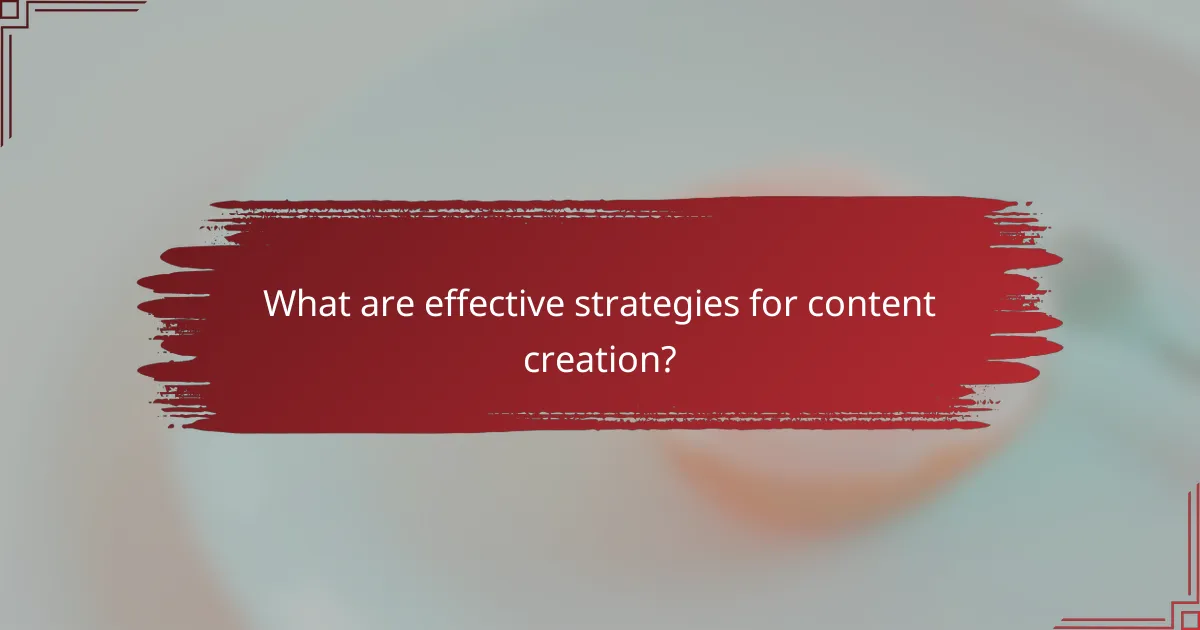 What are effective strategies for content creation?